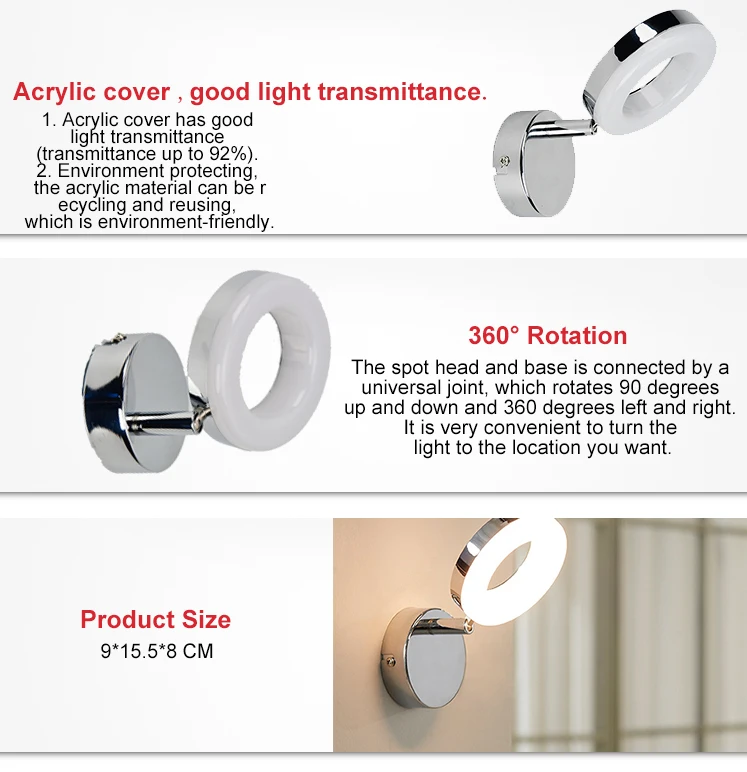 Acrylic cover , good light transmittance.

1. Acrylic cover has good light transmittance (transmittance up to 92%).
2. Environment protecting, the acrylic material can be r ecycling and reusing, which is environment-friendly.

360° Rotation

The spot head and base is connected by a universal joint, which rotates 90 degrees up and down and 360 degrees left and right. It is very convenient to turn the light to the location you want.

Product Size

9*15.5*8 CM